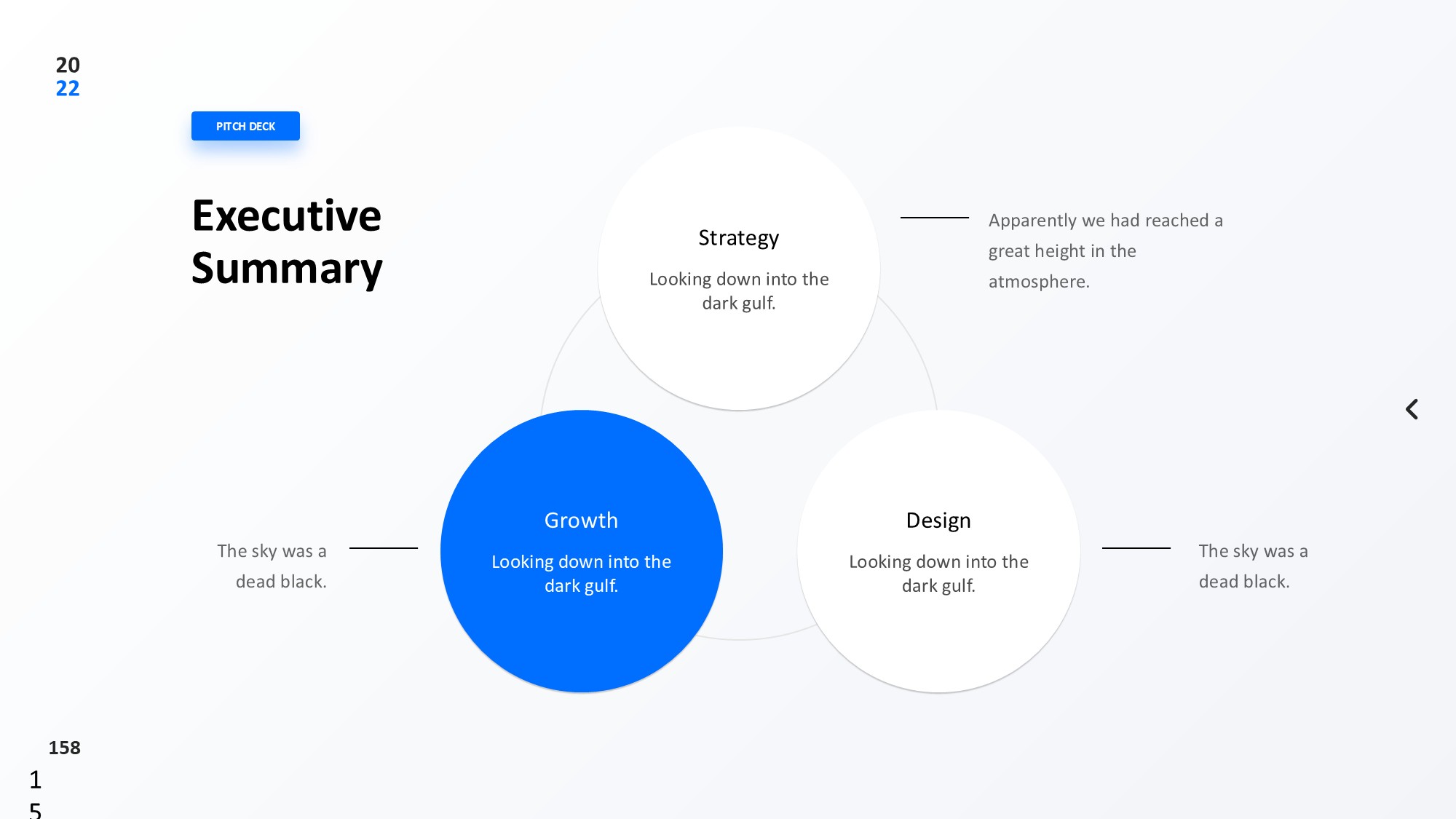 20
22

PITCH DECK

Executive Summary

Strategy

Looking down into the dark gulf.

Apparently we had reached a great height in the atmosphere.

The sky was a dead black.

Growth

Looking down into the dark gulf.

Design

Looking down into the dark gulf.

The sky was a dead black.

158

1
5